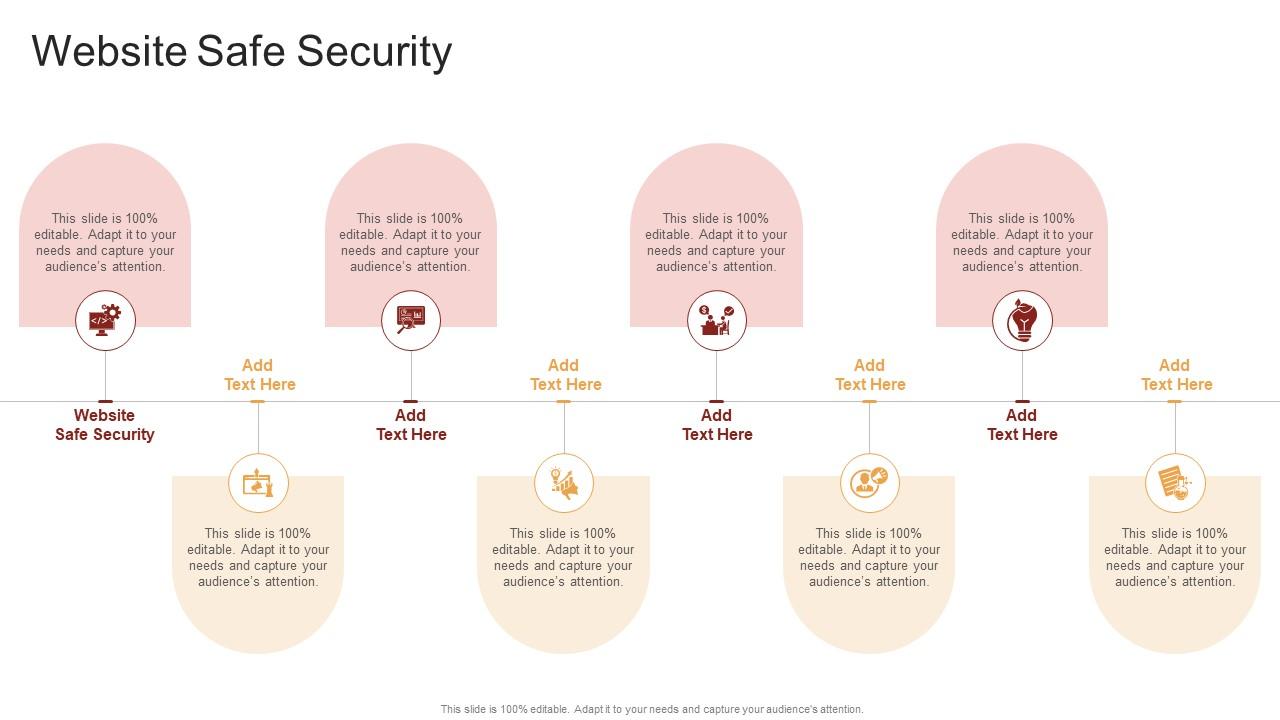 Website Safe Security

This slide is 100% editable. Adapt it to your needs and capture your audience's attention.

Website Safe Security

Add Text Here

This slide is 100% editable. Adapt it to your needs and capture your audience's attention.

This slide is 100% editable. Adapt it to your needs and capture your audience's attention.

Add Text Here

Add Text Here

This slide is 100% editable. Adapt it to your needs and capture your audience's attention.

This slide is 100% editable. Adapt it to your needs and capture your audience's attention.

Add Text Here

Add Text Here

This slide is 100% editable. Adapt it to your needs and capture your audience's attention.

This slide is 100% editable. Adapt it to your needs and capture your audience's attention.

Add Text Here

Add Text Here

This slide is 100% editable. Adapt it to your needs and capture your audience's attention.

This slide is 100% editable. Adapt it to your needs and capture your audience's attention.